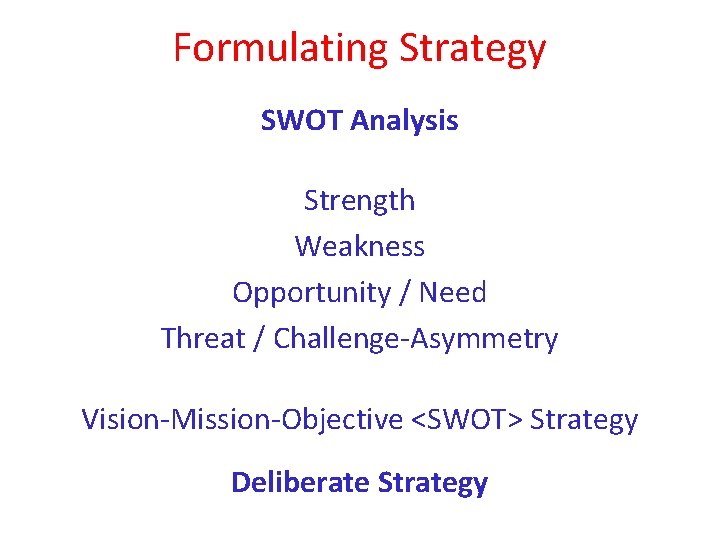 Formulating Strategy

SWOT Analysis

Strength
Weakness
Opportunity / Need
Threat / Challenge-Asymmetry

Vision-Mission-Objective <SWOT> Strategy

Deliberate Strategy